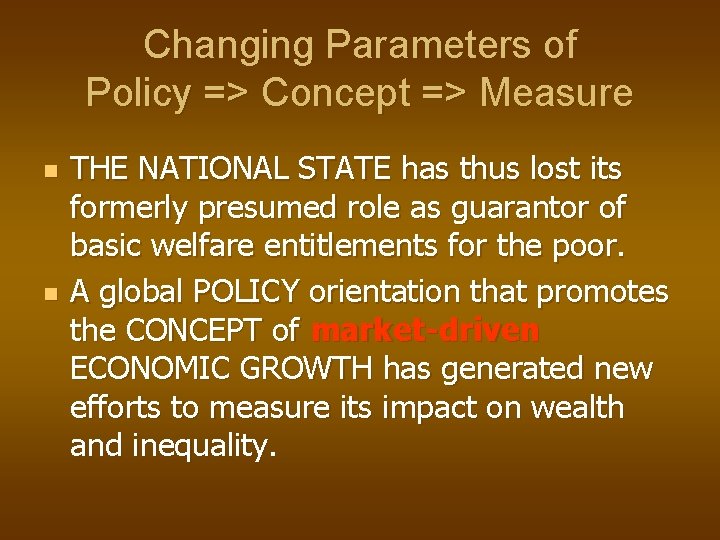 Changing Parameters of Policy => Concept => Measure

THE NATIONAL STATE has thus lost its formerly presumed role as guarantor of basic welfare entitlements for the poor.

A global POLICY orientation that promotes the CONCEPT of market-driven ECONOMIC GROWTH has generated new efforts to measure its impact on wealth and inequality.